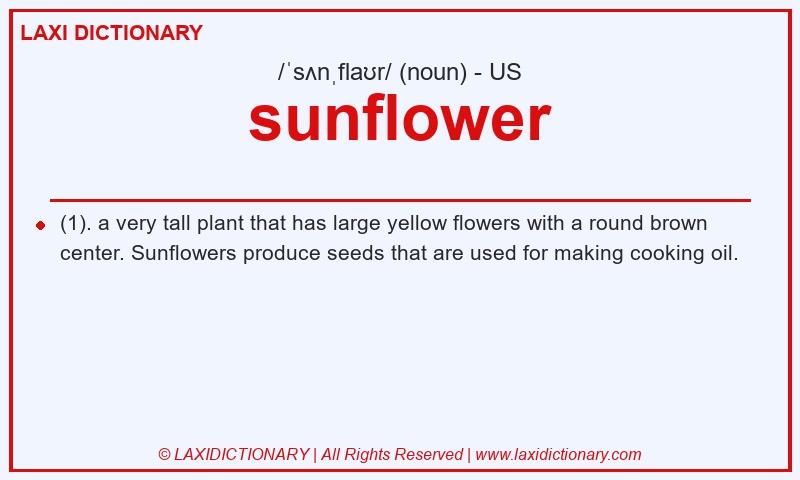 LAXI DICTIONARY

/ˈsʌnˌflaʊr/ (noun) - US

sunflower

(1). a very tall plant that has large yellow flowers with a round brown center. Sunflowers produce seeds that are used for making cooking oil.

© LAXIDICTIONARY | All Rights Reserved | www.laxidictionary.com